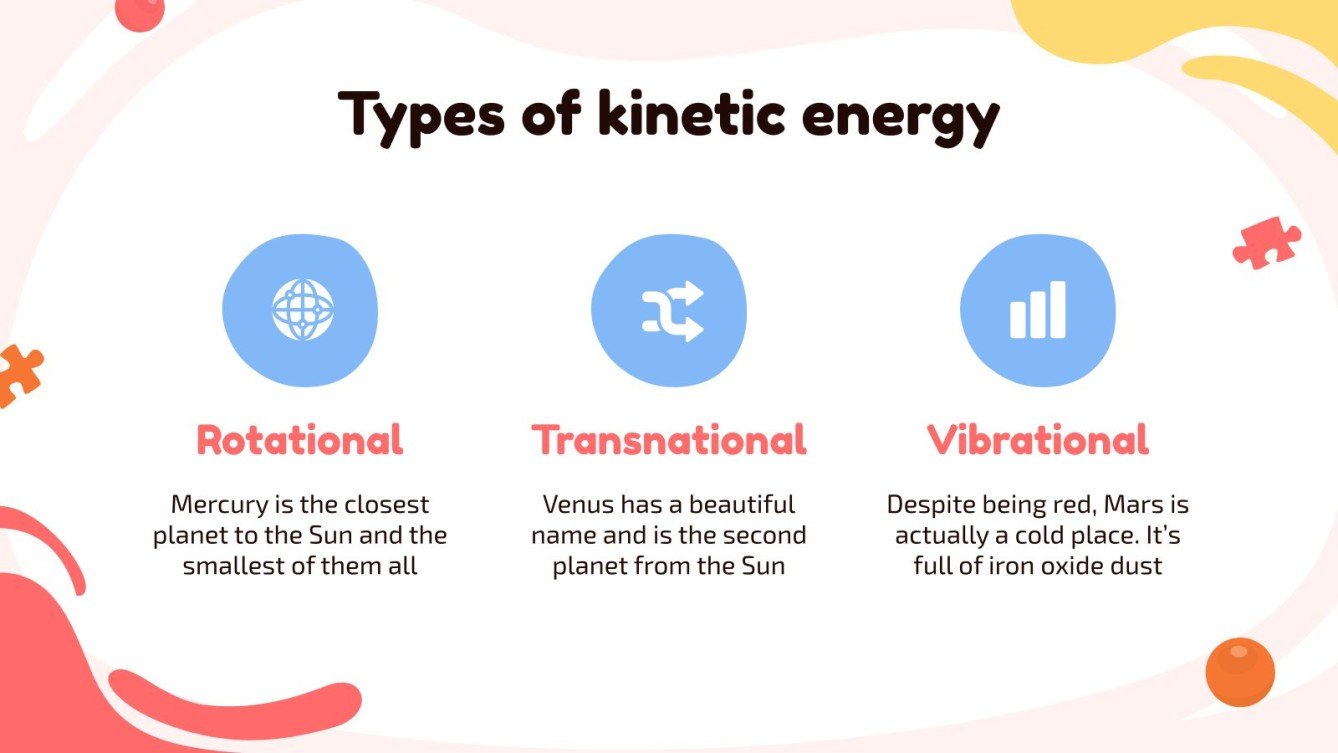 Types of kinetic energy

Rotational

Mercury is the closest planet to the Sun and the smallest of them all

Transnational

Venus has a beautiful name and is the second planet from the Sun

Vibrational

Despite being red, Mars is actually a cold place. It's full of iron oxide dust